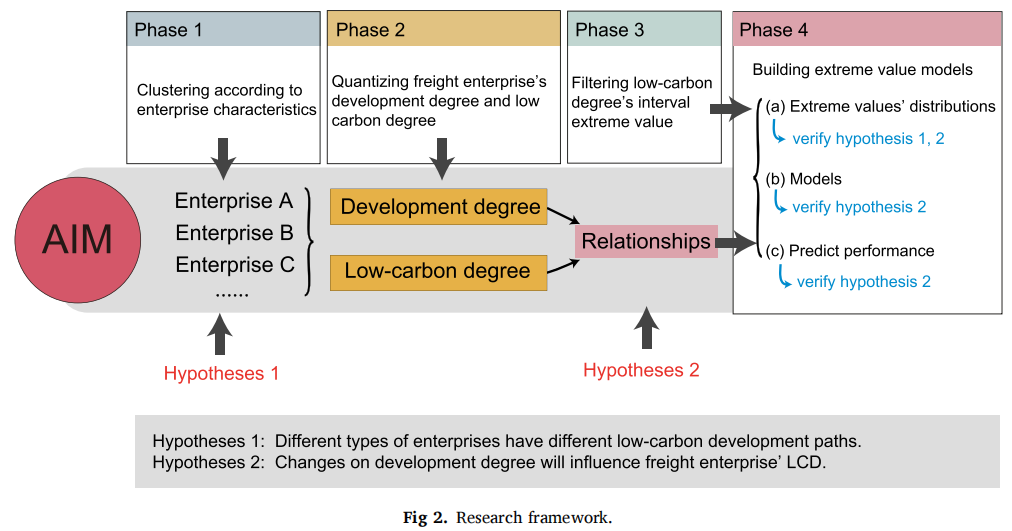 Phase 1
Clustering according to enterprise characteristics

Phase 2
Quantizing freight enterprise's development degree and low carbon degree

Phase 3
Filtering low-carbon degree's interval extreme value

Phase 4
Building extreme value models
(a) Extreme values' distributions
verify hypothesis 1, 2
(b) Models
verify hypothesis 2
(c) Predict performance
verify hypothesis 2

AIM

Enterprise A
Enterprise B
Enterprise C
......

Development degree
Low-carbon degree
Relationships

Hypotheses 1
Hypotheses 2

Hypotheses 1: Different types of enterprises have different low-carbon development paths.
Hypotheses 2: Changes on development degree will influence freight enterprise' LCD.

Fig 2. Research framework.